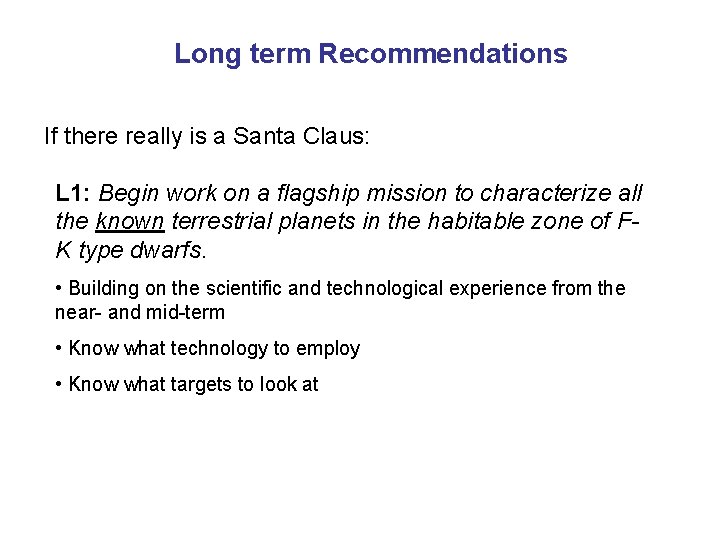 Long term Recommendations

If there really is a Santa Claus:

L1: Begin work on a flagship mission to characterize all the known terrestrial planets in the habitable zone of F-K type dwarfs.

• Building on the scientific and technological experience from the near- and mid-term

• Know what technology to employ

• Know what targets to look at